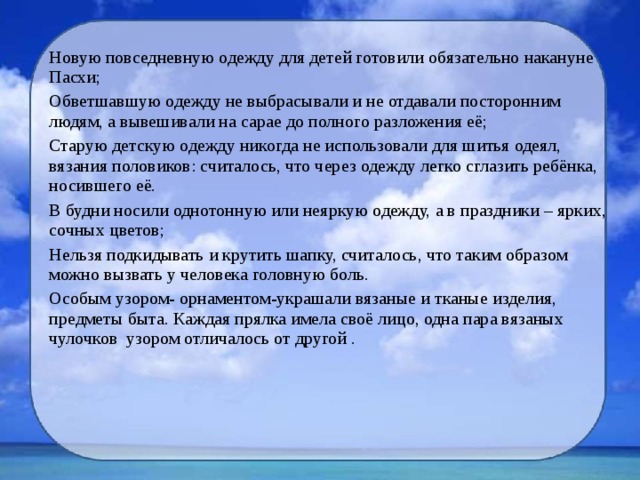 Новую повседневную одежду для детей готовили обязательно накануне Пасхи;

Обветшавшую одежду не выбрасывали и не отдавали посторонним людям, а вывешивали на сарае до полного разложения её;

Старую детскую одежду никогда не использовали для шитья одеял, вязания половиков: считалось, что через одежду легко сглазить ребёнка, носившего её.

В будни носили однотонную или неяркую одежду, а в праздники – ярких, сочных цветов;

Нельзя подкидывать и крутить шапку, считалось, что таким образом можно вызвать у человека головную боль.

Особым узором- орнаментом-украшали вязаные и тканые изделия, предметы быта. Каждая прялка имела своё лицо, одна пара вязаных чулочков узором отличалось от другой .